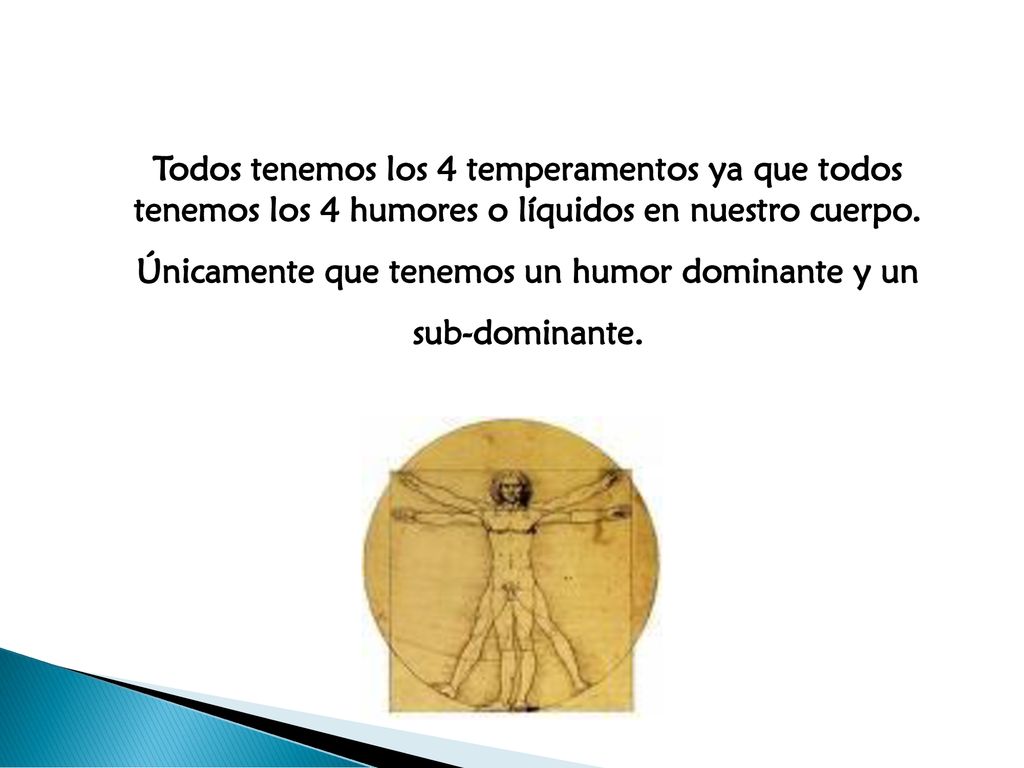 Todos tenemos los 4 temperamentos ya que todos tenemos los 4 humores o líquidos en nuestro cuerpo. Únicamente que tenemos un humor dominante y un sub-dominante.